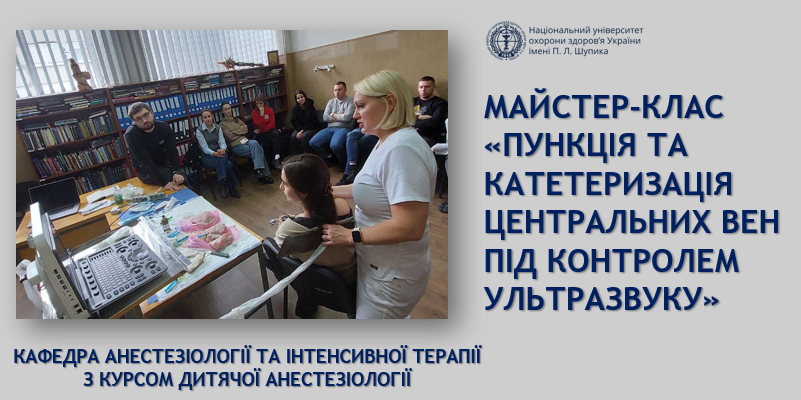 Національний університет охорони здоров'я України імені П. Л. Шупика

МАЙСТЕР-КЛАС «ПУНКЦІЯ ТА КАТЕТЕРИЗАЦІЯ ЦЕНТРАЛЬНИХ ВЕН ПІД КОНТРОЛЕМ УЛЬТРАЗВУКУ»

КАФЕДРА АНЕСТЕЗІОЛОГІЇ ТА ІНТЕНСИВНОЇ ТЕРАПІЇ З КУРСОМ ДИТЯЧОЇ АНЕСТЕЗІОЛОГІЇ